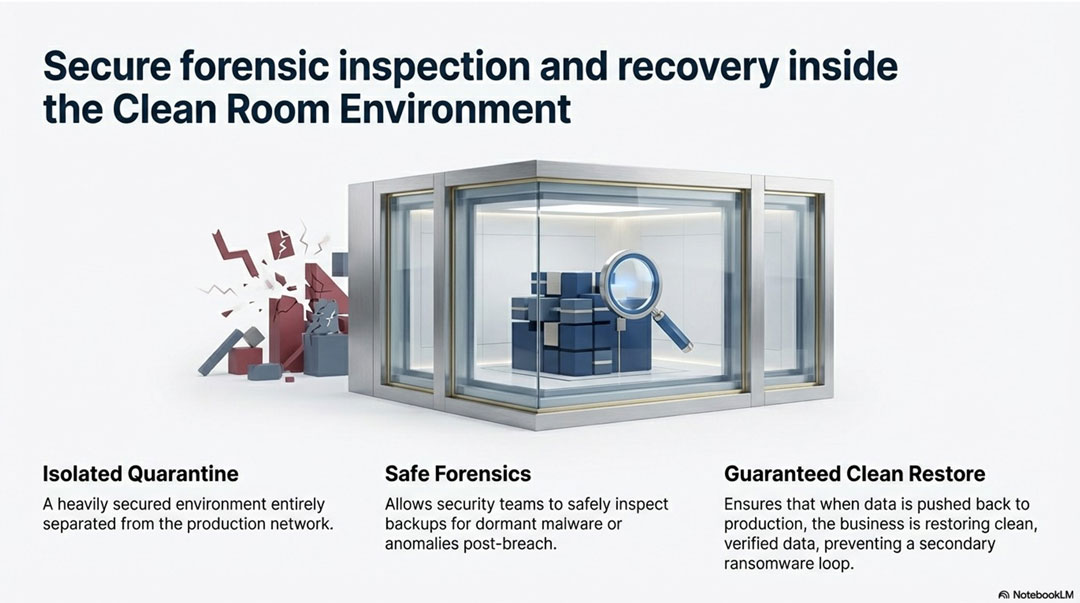 Secure forensic inspection and recovery inside the Clean Room Environment

Isolated Quarantine

A heavily secured environment entirely separated from the production network.

Safe Forensics

Allows security teams to safely inspect backups for dormant malware or anomalies post-breach.

Guaranteed Clean Restore

Ensures that when data is pushed back to production, the business is restoring clean, verified data, preventing a secondary ransomware loop.

NotebookLM